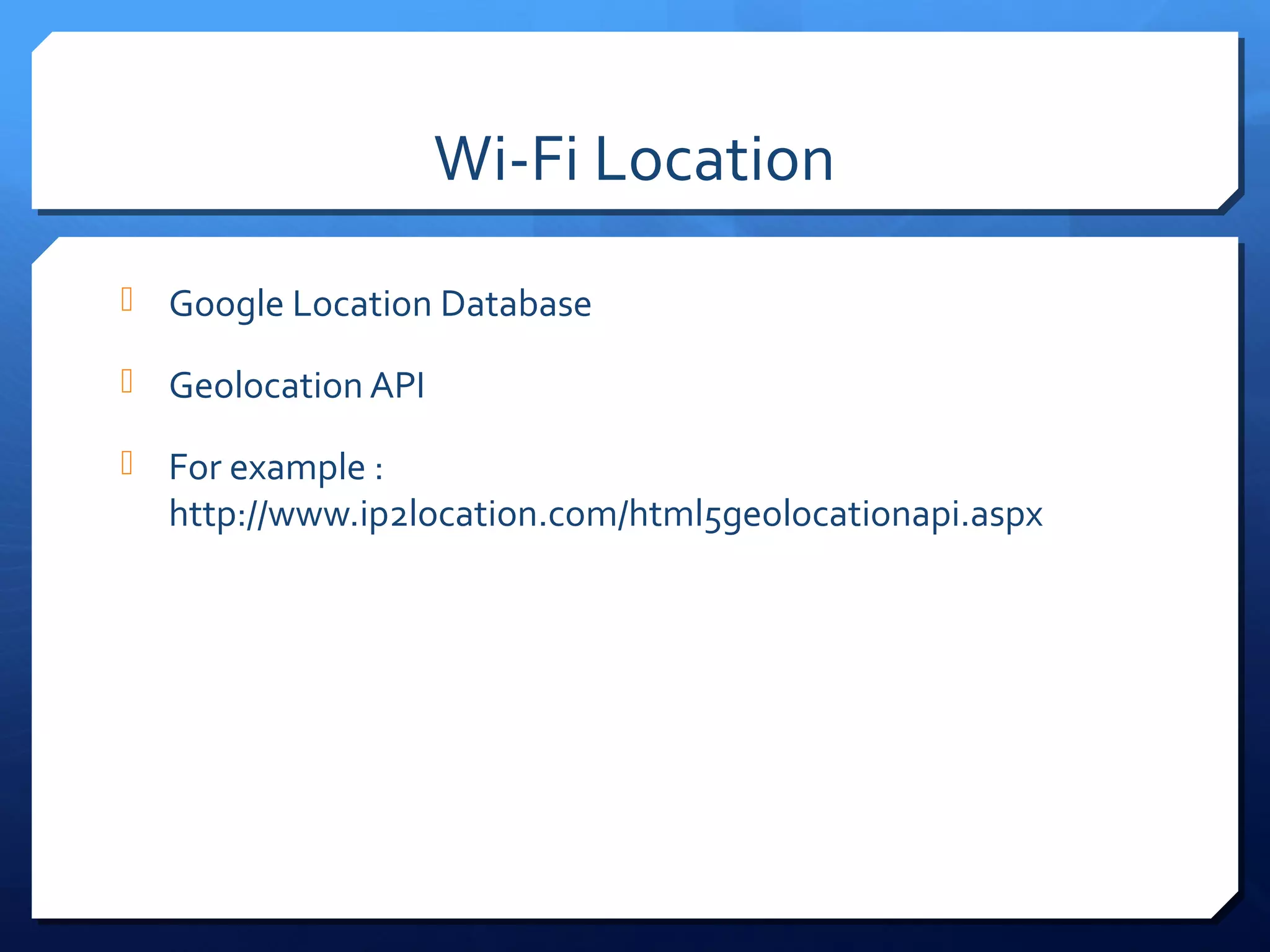 Wi-Fi Location

Google Location Database

Geolocation API

For example : http://www.ip2location.com/html5geolocationapi.aspx